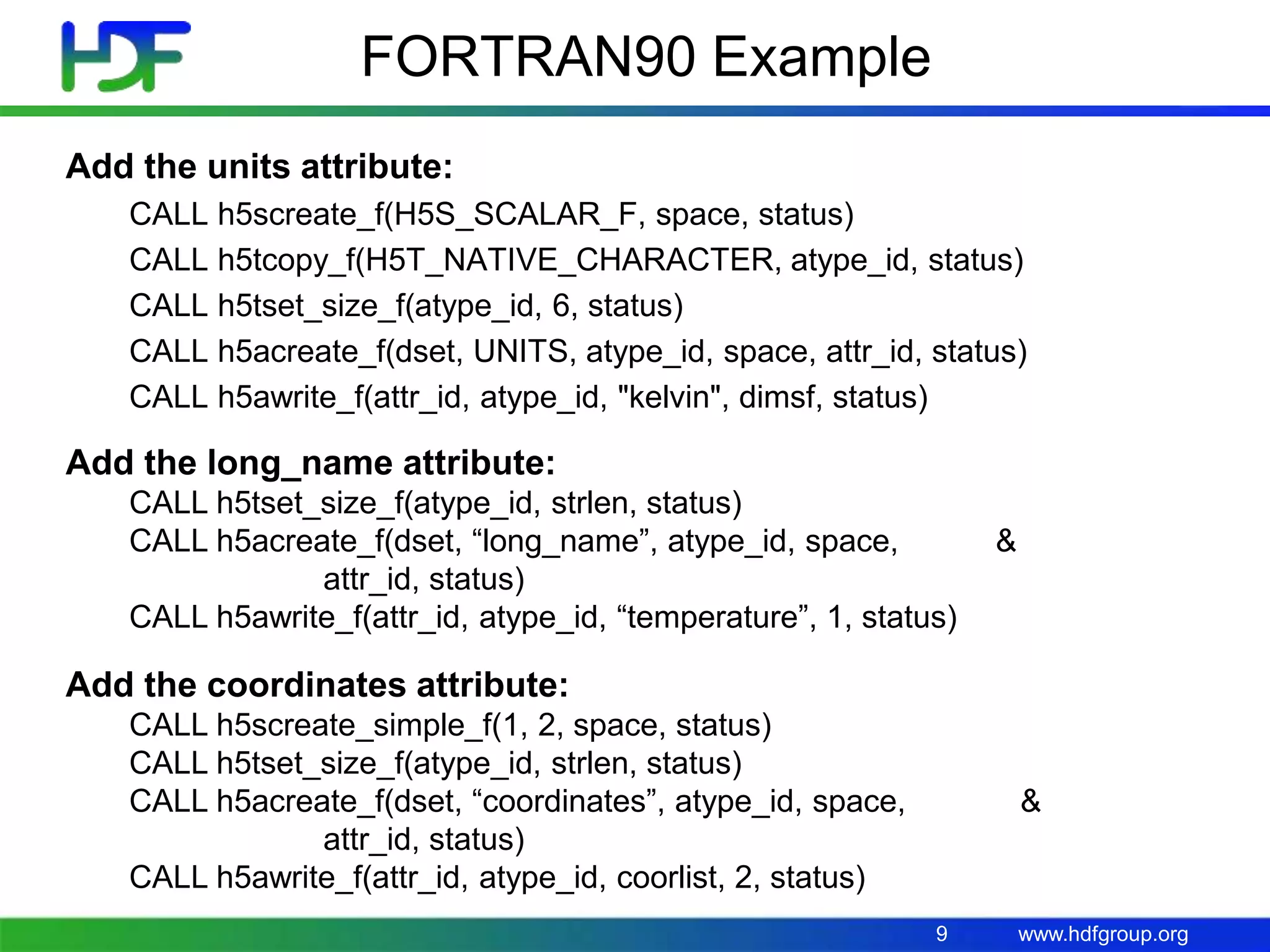 HDF

FORTRAN90 Example

Add the units attribute:

CALL h5screate_f(H5S_SCALAR_F, space, status)

CALL h5tcopy_f(H5T_NATIVE_CHARACTER, atype_id, status)

CALL h5tset_size_f(atype_id, 6, status)

CALL h5acreate_f(dset, UNITS, atype_id, space, attr_id, status)

CALL h5awrite_f(attr_id, atype_id, "kelvin", dimsf, status)

Add the long_name attribute:

CALL h5tset_size_f(atype_id, strlen, status)
CALL h5acreate_f(dset, “long_name”, atype_id, space, &
attr_id, status)
CALL h5awrite_f(attr_id, atype_id, “temperature”, 1, status)

Add the coordinates attribute:

CALL h5screate_simple_f(1, 2, space, status)
CALL h5tset_size_f(atype_id, strlen, status)
CALL h5acreate_f(dset, “coordinates”, atype_id, space, &
attr_id, status)
CALL h5awrite_f(attr_id, atype_id, coorlist, 2, status)

9

www.hdfgroup.org